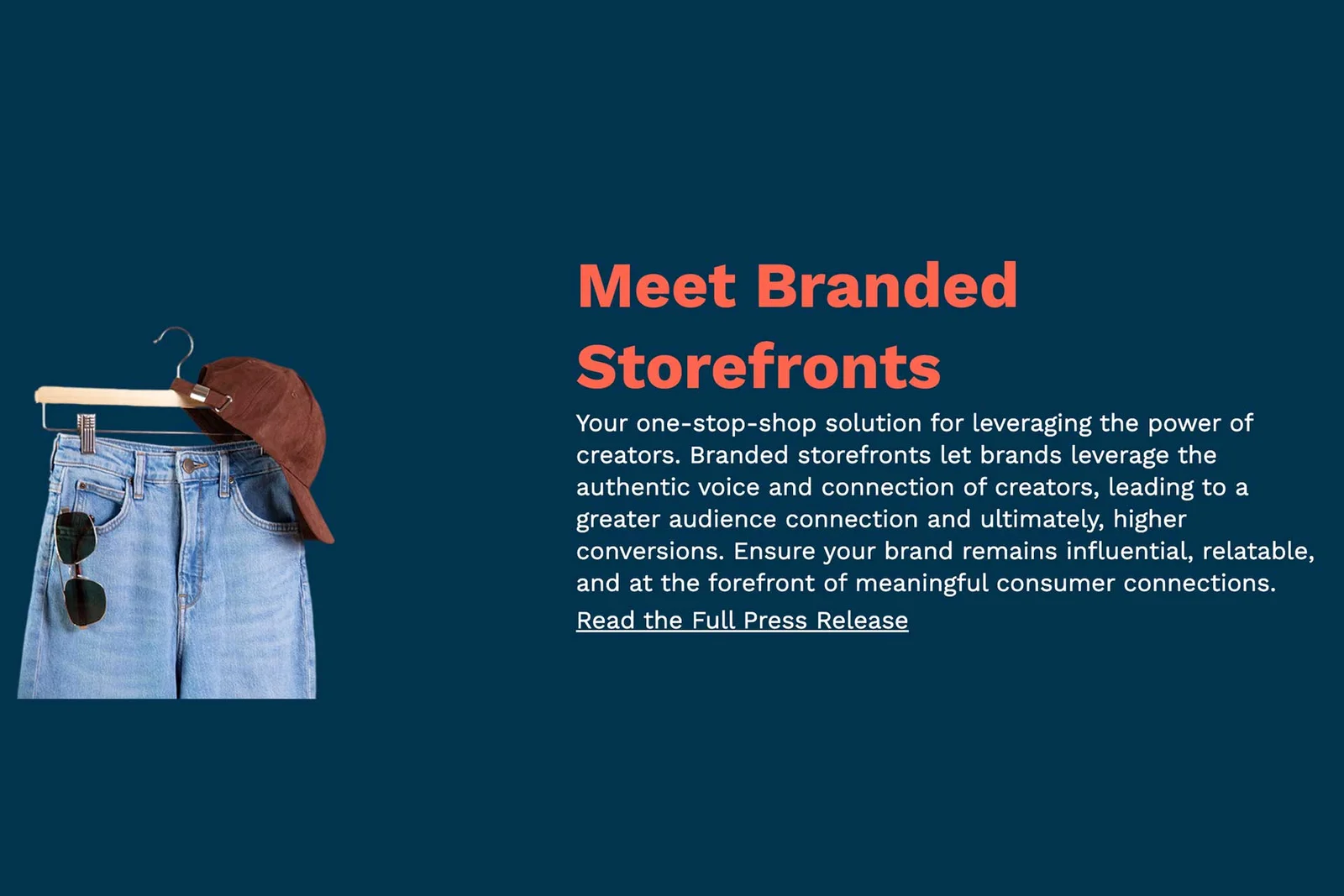 Meet Branded Storefronts

Your one-stop-shop solution for leveraging the power of creators. Branded storefronts let brands leverage the authentic voice and connection of creators, leading to a greater audience connection and ultimately, higher conversions. Ensure your brand remains influential, relatable, and at the forefront of meaningful consumer connections.

Read the Full Press Release